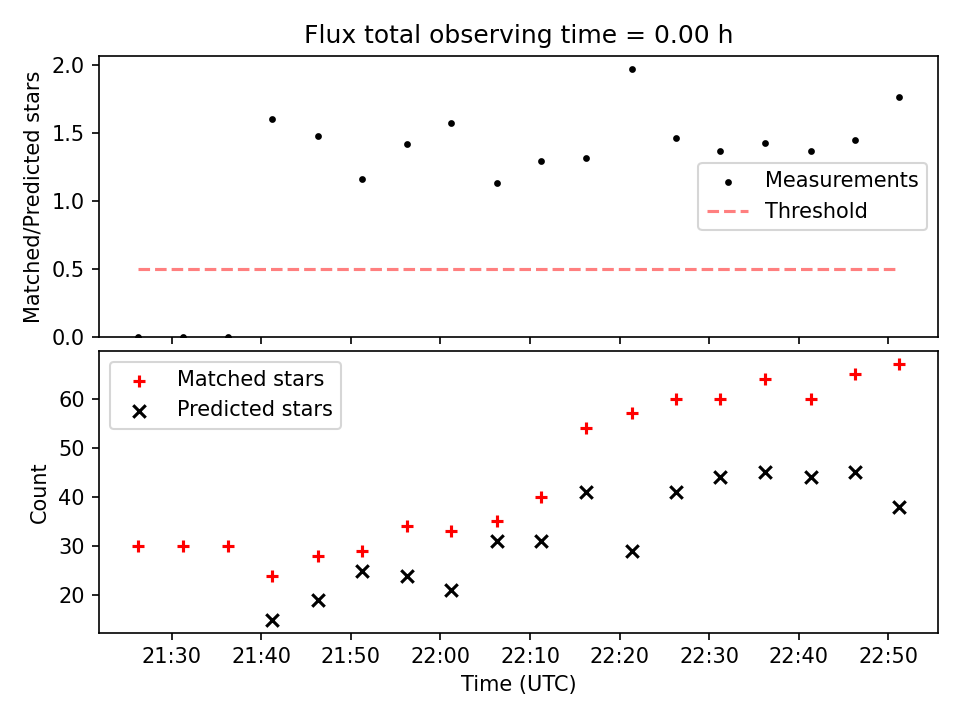 Flux total observing time = 0.00 h

Matched/Predicted stars

2.0
1.5
1.0
0.5
0.0

Measurements
Threshold

Matched stars
Predicted stars

Count

60
50
40
30
20

21:30
21:40
21:50
22:00
22:10
22:20
22:30
22:40
22:50

Time (UTC)